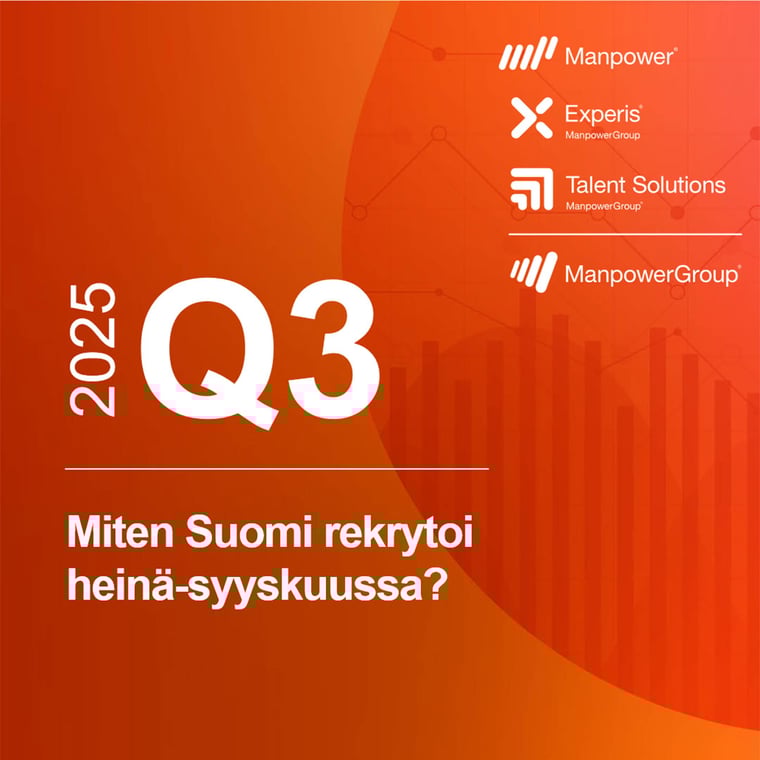 Manpower®

Experis®
ManpowerGroup

Talent Solutions
ManpowerGroup®

ManpowerGroup®

2025 Q3

Miten Suomi rekrytoi heinä-syyskuussa?